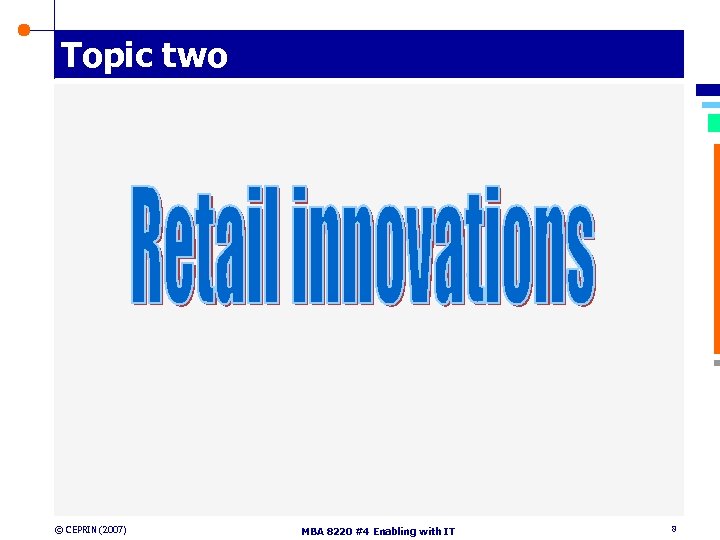 Topic two

Retail innovations

© CEPRIN (2007)

MBA 8220 #4 Enabling with IT

8